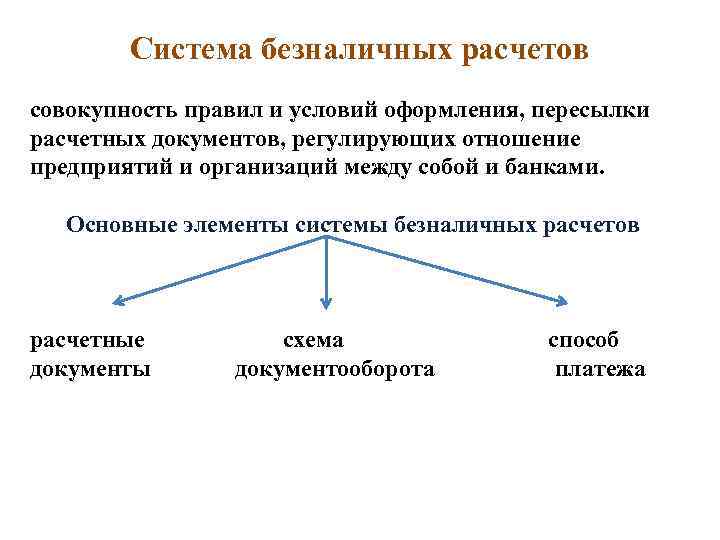 Система безналичных расчетов

совокупность правил и условий оформления, пересылки расчетных документов, регулирующих отношение предприятий и организаций между собой и банками.

Основные элементы системы безналичных расчетов

расчетные документы

схема документооборота

способ платежа